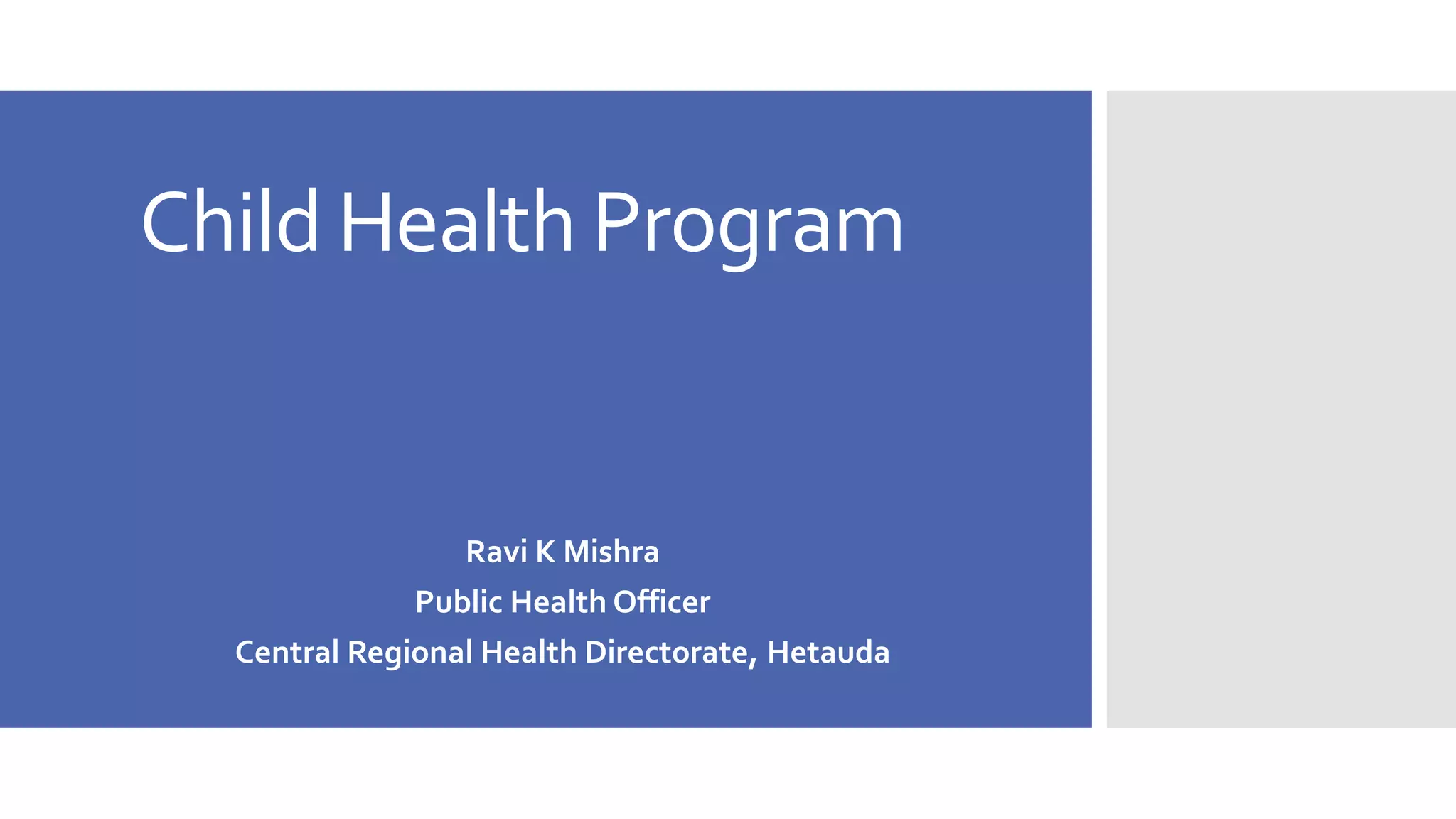 Child Health Program

Ravi K Mishra
Public Health Officer
Central Regional Health Directorate, Hetauda